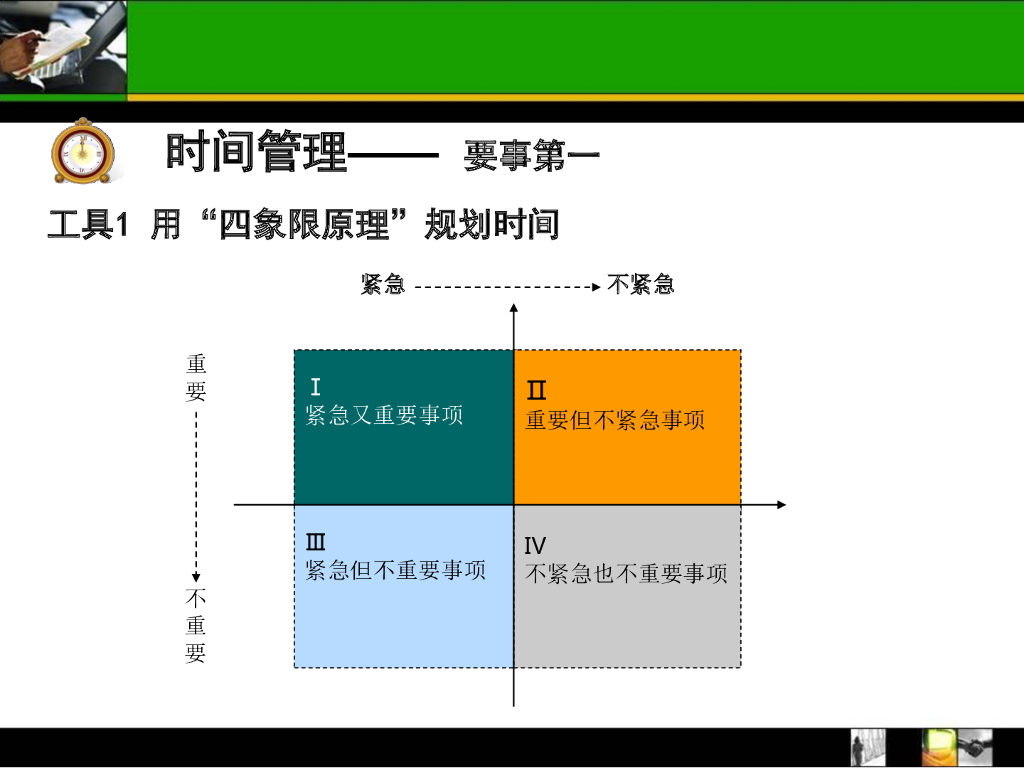 时间管理—— 要事第一

工具1 用“四象限原理”规划时间

紧急 不紧急

重要

不重要

Ⅰ
紧急又重要事项

Ⅱ
重要但不紧急事项

Ⅲ
紧急但不重要事项

Ⅳ
不紧急也不重要事项